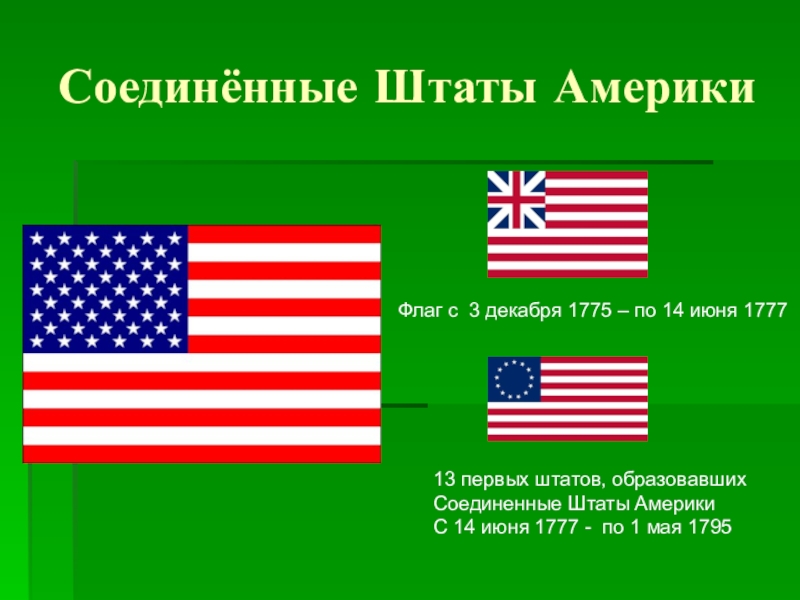 Соединённые Штаты Америки

Флаг с 3 декабря 1775 – по 14 июня 1777

13 первых штатов, образовавших Соединенные Штаты Америки С 14 июня 1777 - по 1 мая 1795